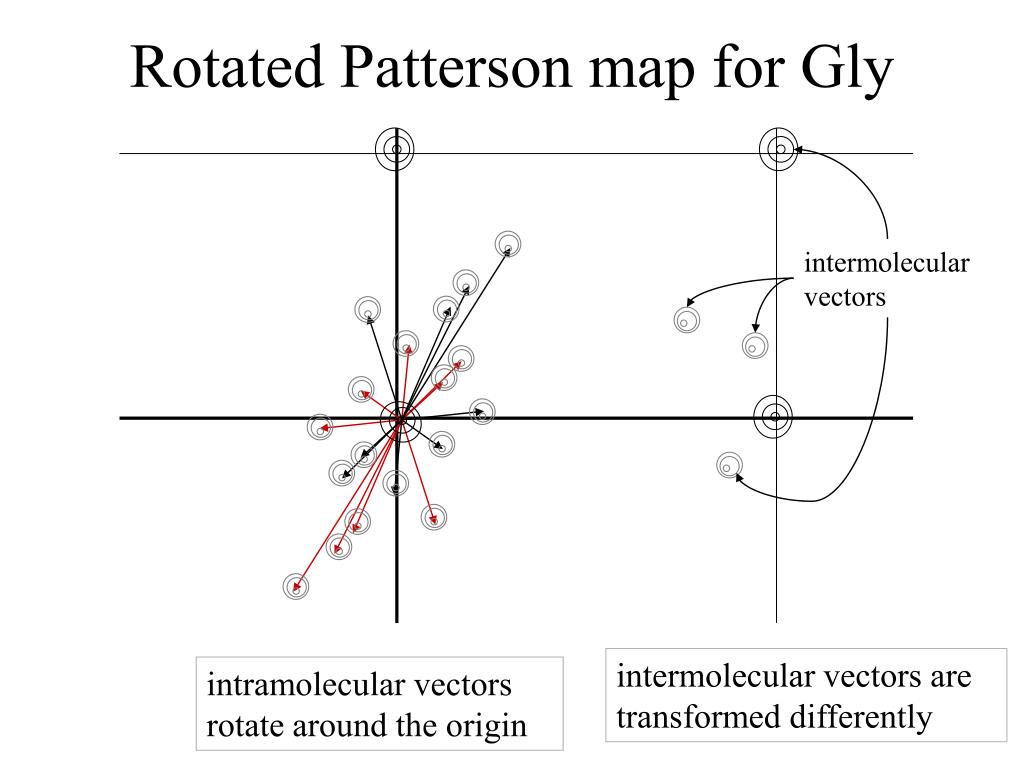 Rotated Patterson map for Gly

intermolecular vectors

intramolecular vectors rotate around the origin

intermolecular vectors are transformed differently